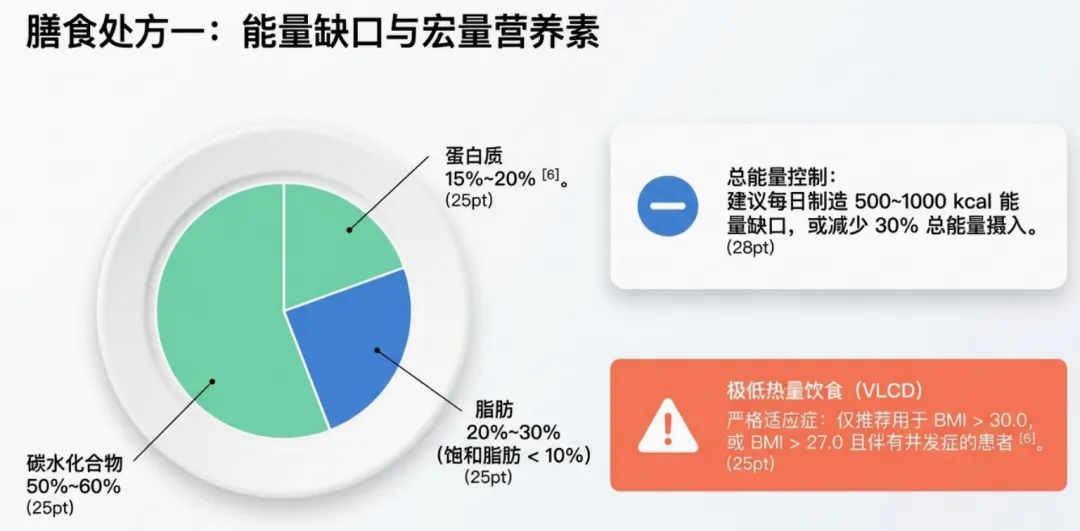 膳食处方一：能量缺口与宏量营养素

蛋白质
15%~20% $^{[6]}$。
(25pt)

脂肪
20%~30%
(饱和脂肪 < 10%)
(25pt)

碳水化合物
50%~60%
(25pt)

总能量控制：
建议每日制造 500~1000 kcal 能量缺口，或减少 30% 总能量摄入。
(28pt)

极低热量饮食（VLCD）
严格适应症：仅推荐用于 BMI > 30.0，或 BMI > 27.0 且伴有并发症的患者 $^{[6]}$。
(25pt)